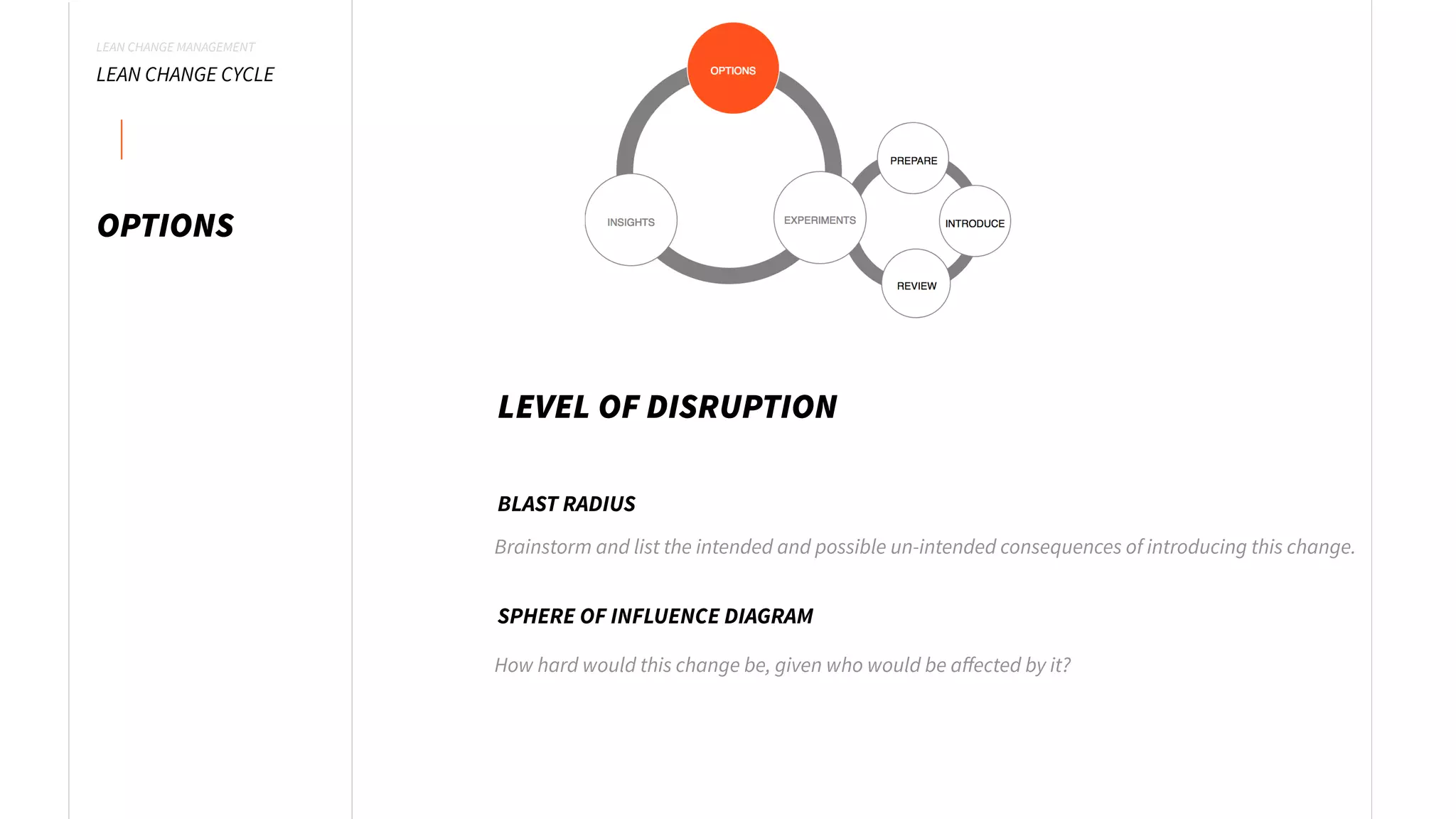 LEAN CHANGE MANAGEMENT
LEAN CHANGE CYCLE

OPTIONS

OPTIONS
INSIGHTS
EXPERIMENTS
PREPARE
INTRODUCE
REVIEW

LEVEL OF DISRUPTION

BLAST RADIUS

Brainstorm and list the intended and possible un-intended consequences of introducing this change.

SPHERE OF INFLUENCE DIAGRAM

How hard would this change be, given who would be affected by it?